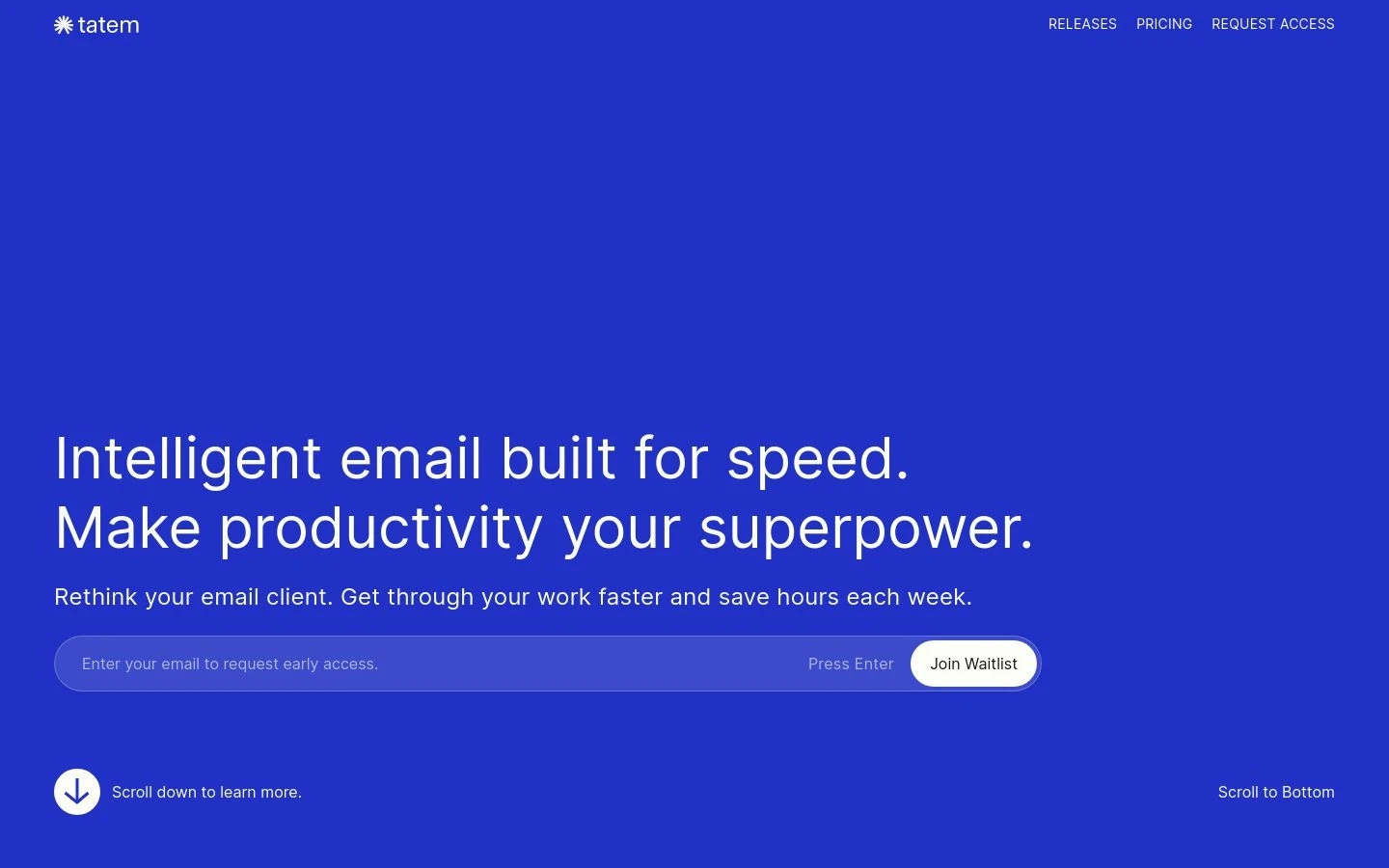 tatem

RELEASES PRICING REQUEST ACCESS

Intelligent email built for speed.
Make productivity your superpower.

Rethink your email client. Get through your work faster and save hours each week.

Enter your email to request early access. Press Enter Join Waitlist

Scroll down to learn more.

Scroll to Bottom